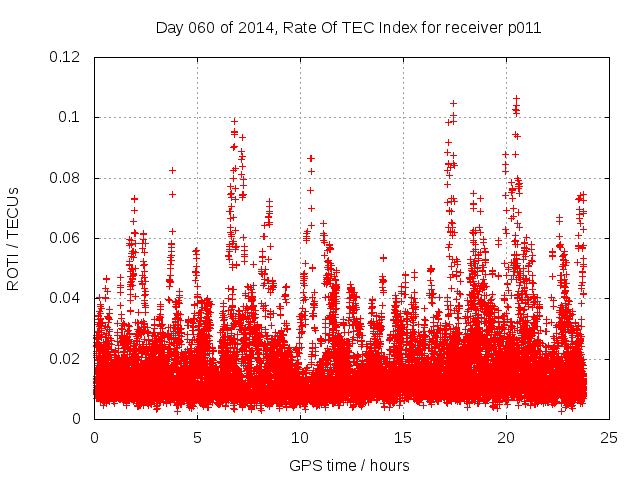 Day 060 of 2014, Rate Of TEC Index for receiver p011

ROTI / TECUs

0.12
0.1
0.08
0.06
0.04
0.02
0

0
5
10
15
20
25

GPS time / hours